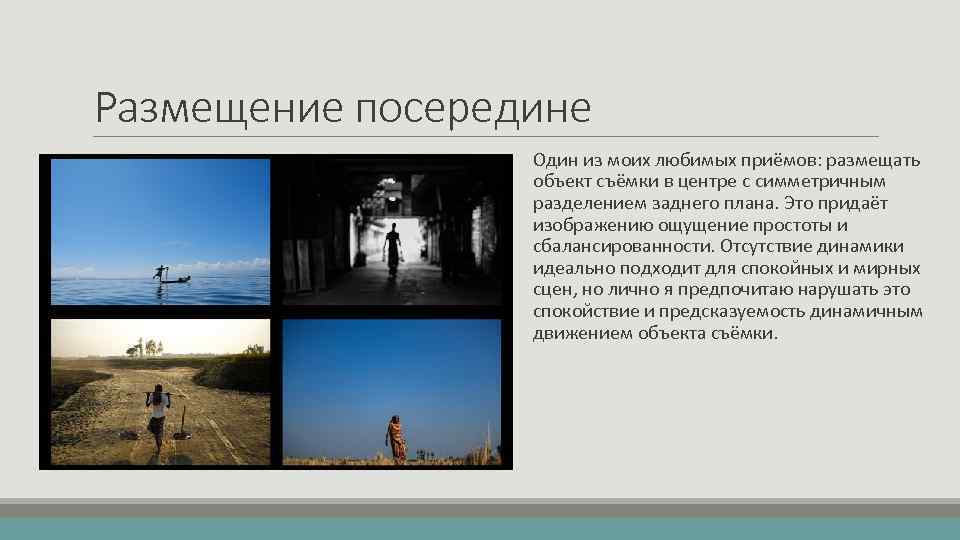 Размещение посередине

Один из моих любимых приёмов: размещать объект съёмки в центре с симметричным разделением заднего плана. Это придаёт изображению ощущение простоты и сбалансированности. Отсутствие динамики идеально подходит для спокойных и мирных сцен, но лично я предпочитаю нарушать это спокойствие и предсказуемость динамичным движением объекта съёмки.